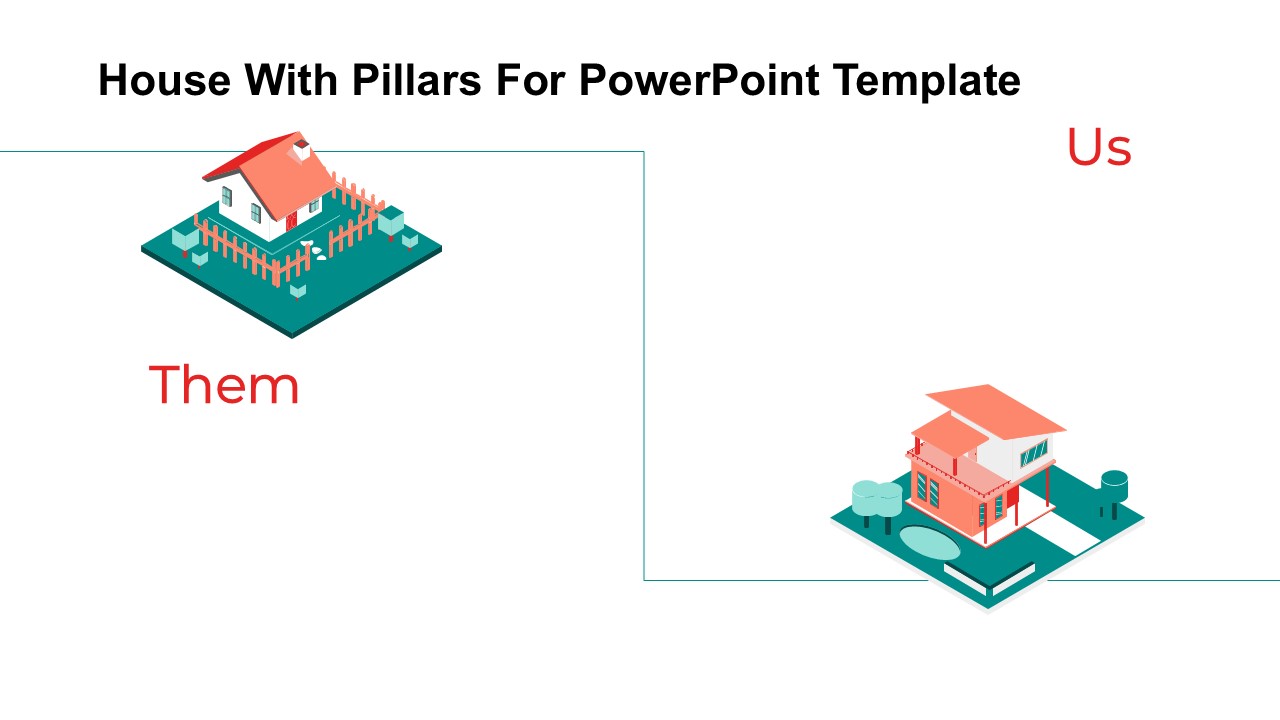 House With Pillars For PowerPoint Template

Us

Them